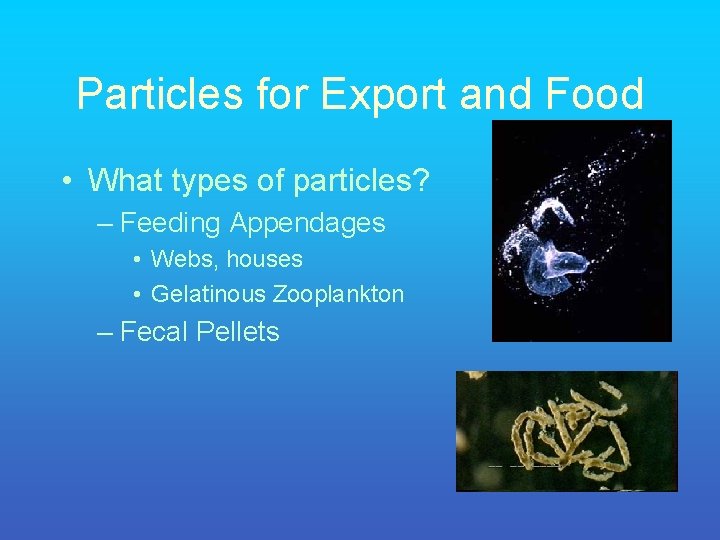 Particles for Export and Food

• What types of particles?
– Feeding Appendages
• Webs, houses
• Gelatinous Zooplankton
– Fecal Pellets